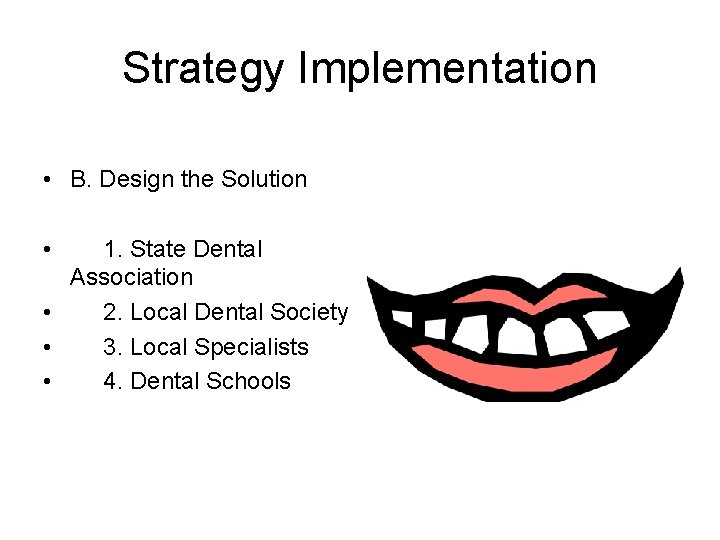 Strategy Implementation

• B. Design the Solution

• 1. State Dental Association
• 2. Local Dental Society
• 3. Local Specialists
• 4. Dental Schools